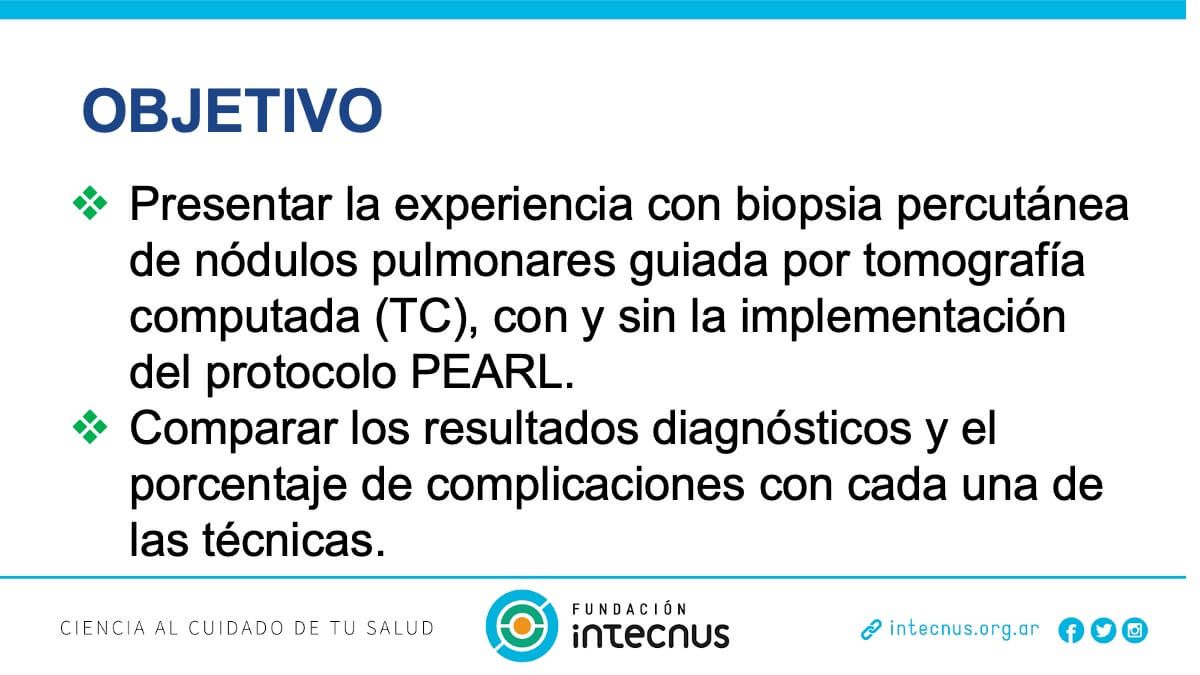 OBJETIVO

❖ Presentar la experiencia con biopsia percutánea de nódulos pulmonares guiada por tomografía computada (TC), con y sin la implementación del protocolo PEARL.

❖ Comparar los resultados diagnósticos y el porcentaje de complicaciones con cada una de las técnicas.

CIENCIA AL CUIDADO DE TU SALUD

FUNDACIÓN intecnus

intecnus.org.ar